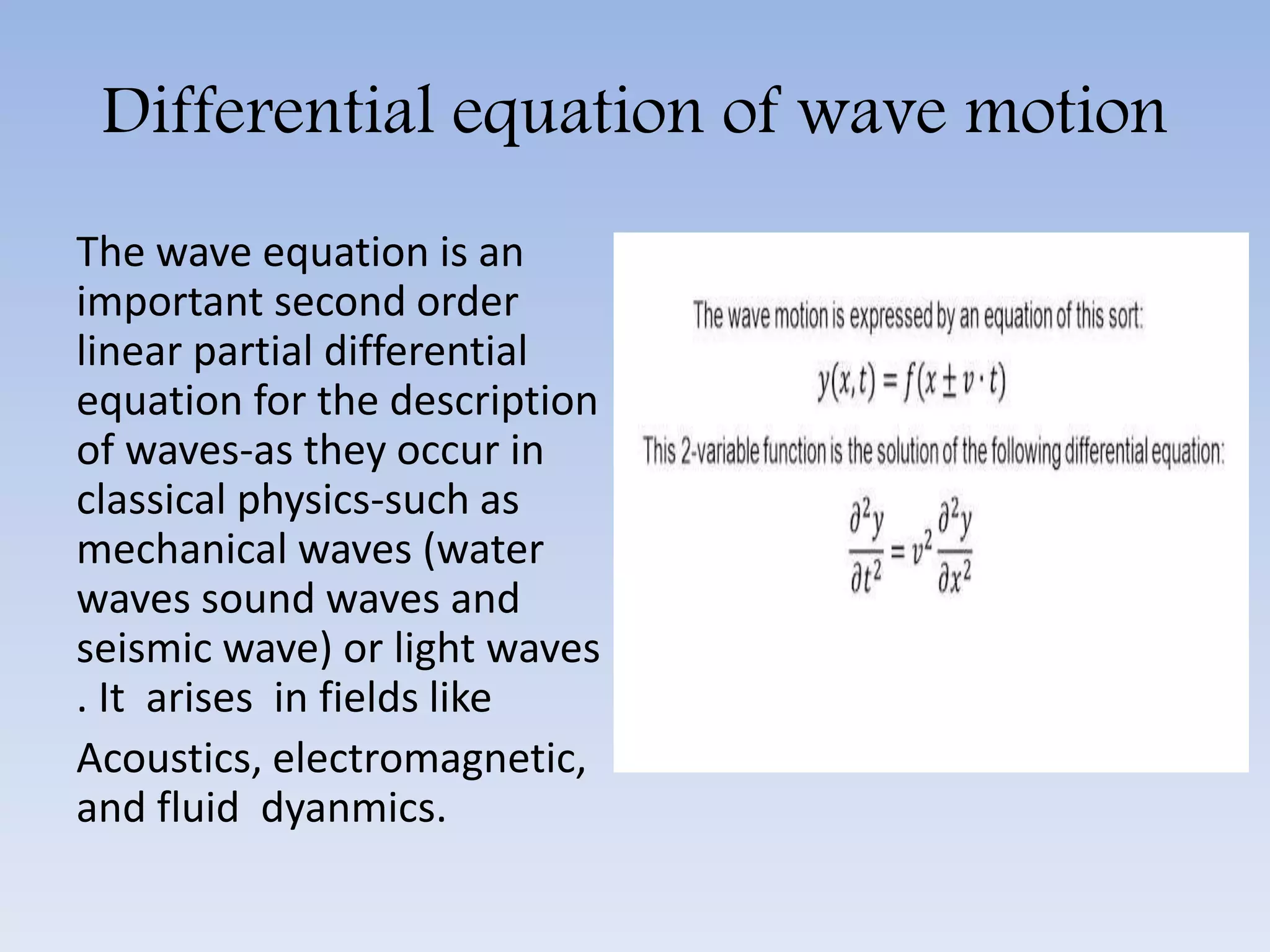 Differential equation of wave motion

The wave equation is an important second order linear partial differential equation for the description of waves-as they occur in classical physics-such as mechanical waves (water waves sound waves and seismic wave) or light waves . It arises in fields like

Acoustics, electromagnetic, and fluid dyanmics.

The wave motion is expressed by an equation of this sort:

$y(x,t) = f(x \pm v \cdot t)$

This 2-variable function is the solution of the following differential equation:

$\frac{\partial^2 y}{\partial t^2} = v^2 \frac{\partial^2 y}{\partial x^2}$